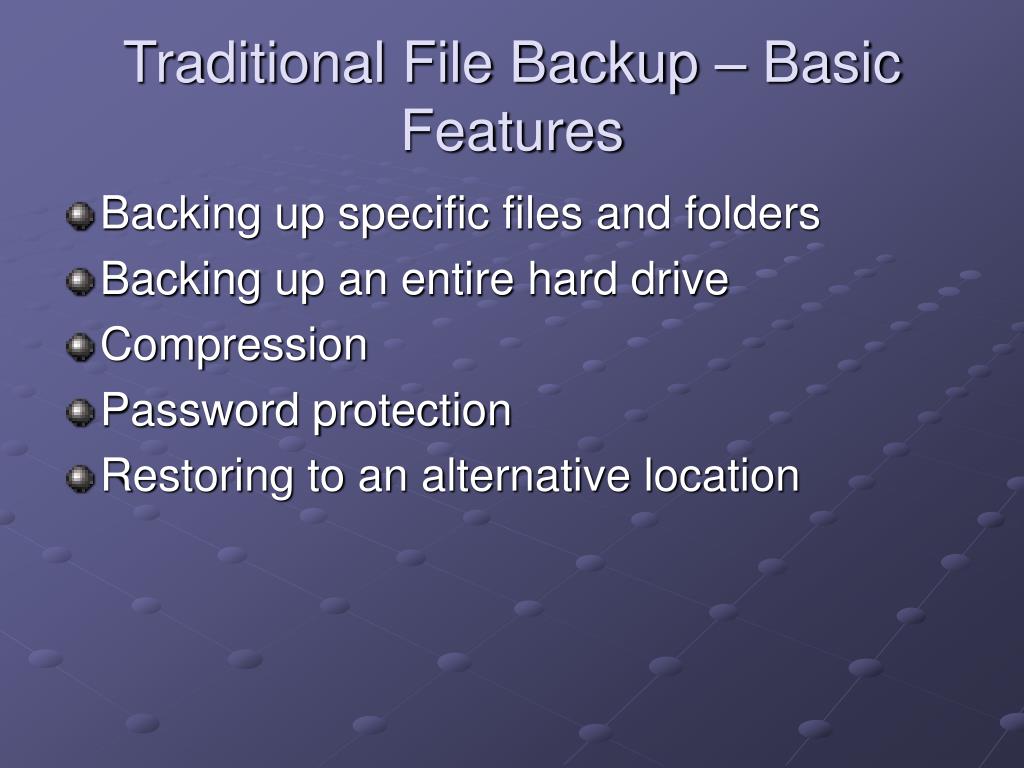 Traditional File Backup – Basic Features

Backing up specific files and folders
Backing up an entire hard drive
Compression
Password protection
Restoring to an alternative location